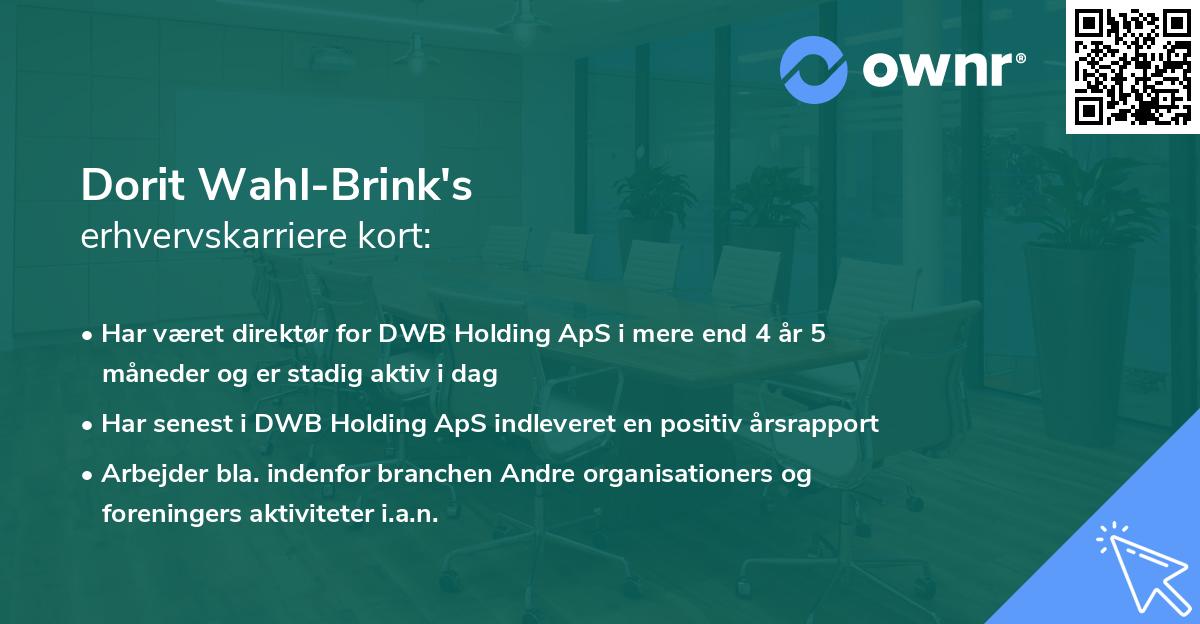 ownr®

Dorit Wahl-Brink's
erhvervskarriere kort:

• Har været direktør for DWB Holding ApS i mere end 4 år 5 måneder og er stadig aktiv i dag

• Har senest i DWB Holding ApS indleveret en positiv årsrapport

• Arbejder bla. indenfor branchen Andre organisationers og foreningers aktiviteter i.a.n.